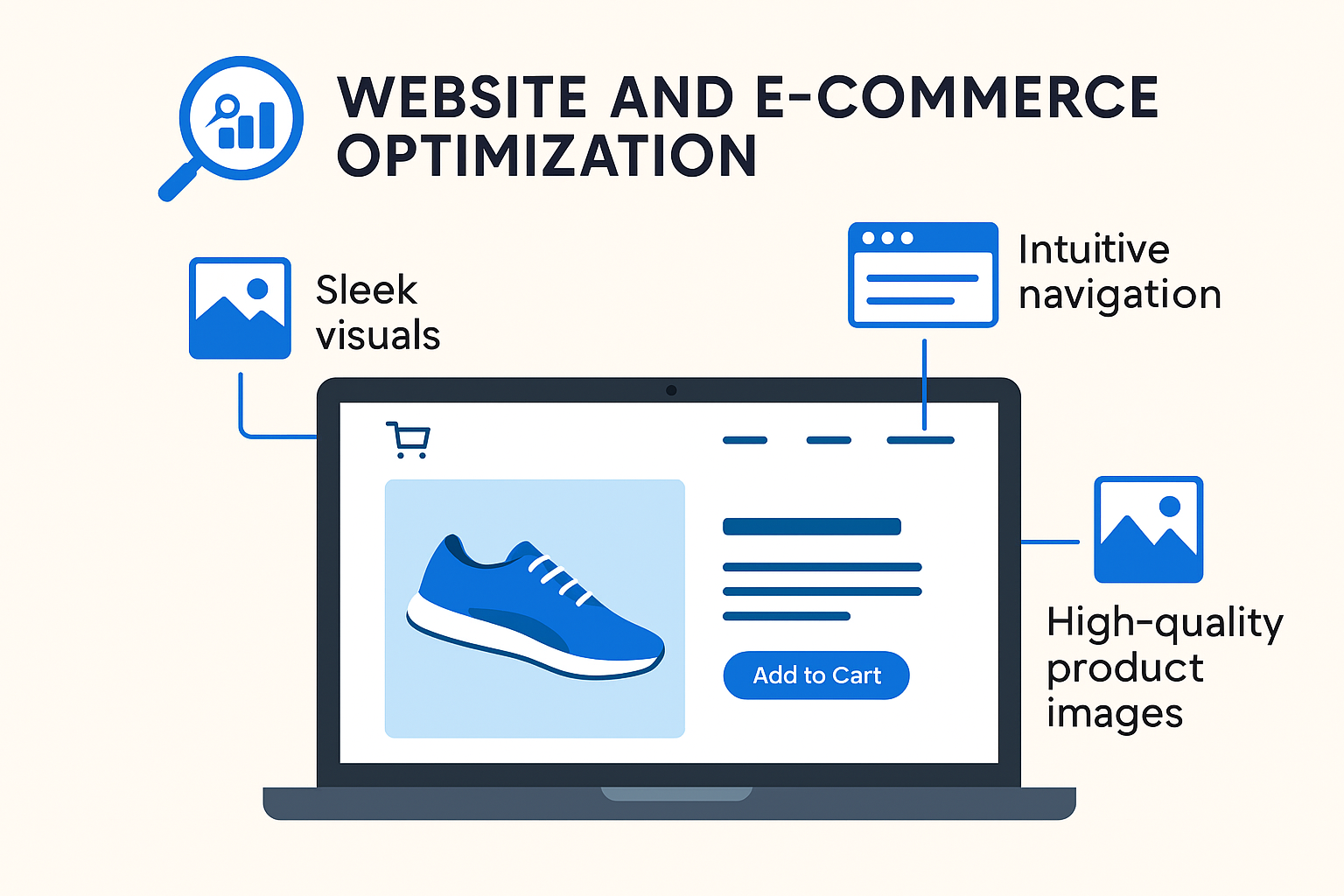 WEBSITE AND E-COMMERCE OPTIMIZATION

Sleek visuals

Intuitive navigation

Add to Cart

High-quality product images